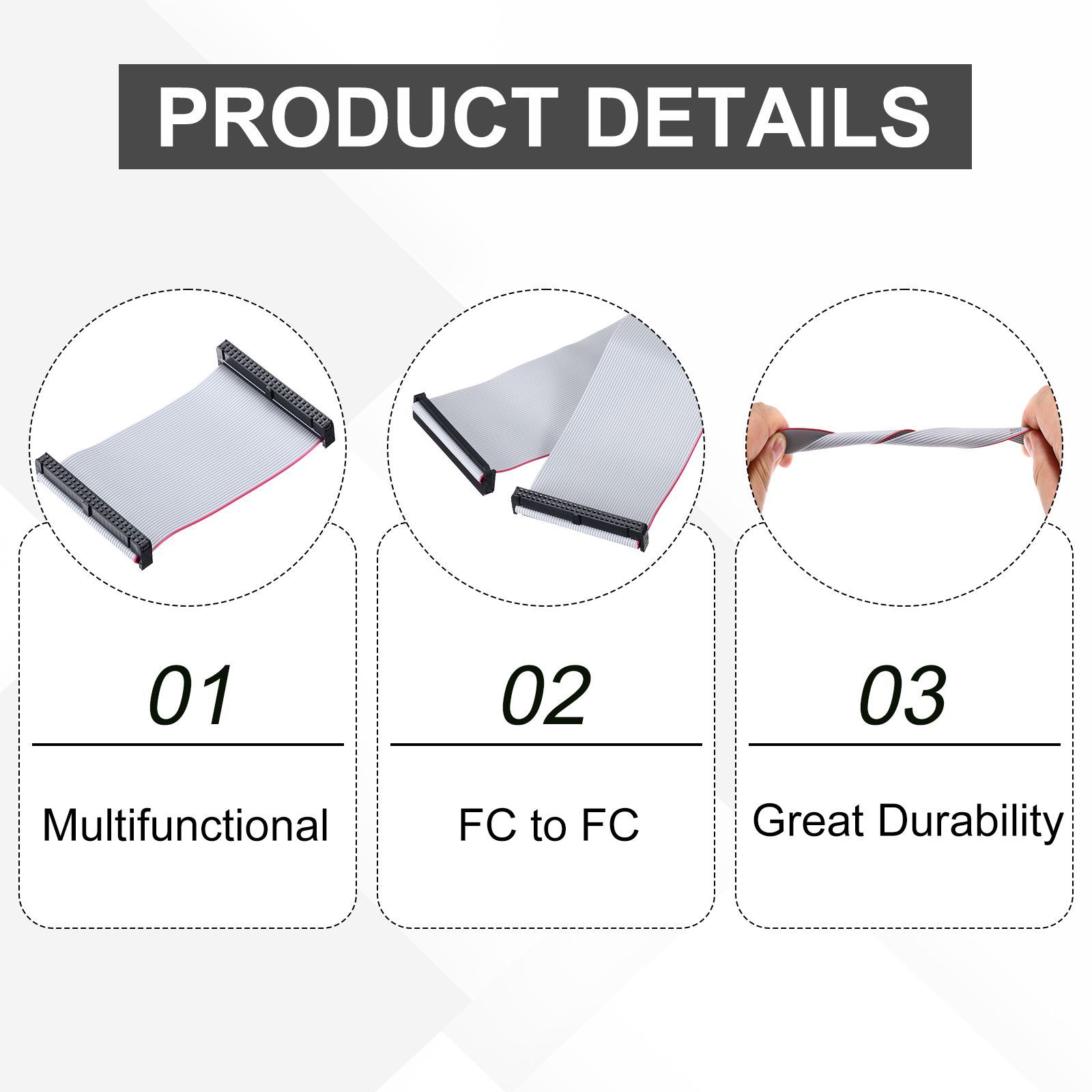 PRODUCT DETAILS

01

Multifunctional

02

FC to FC

03

Great Durability